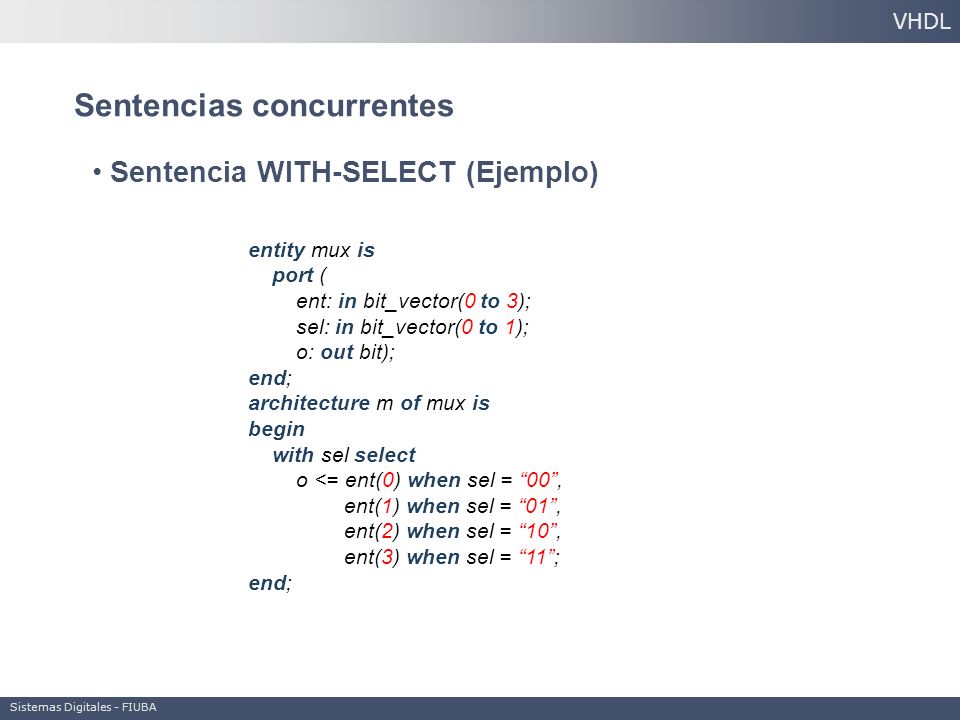 VHDL

Sentencias concurrentes

• Sentencia WITH-SELECT (Ejemplo)

entity mux is
port (
ent: in bit_vector(0 to 3);
sel: in bit_vector(0 to 1);
o: out bit);
end;
architecture m of mux is
begin
with sel select
o <= ent(0) when sel = “00”,
ent(1) when sel = “01”,
ent(2) when sel = “10”,
ent(3) when sel = “11”;
end;

Sistemas Digitales - FIUBA